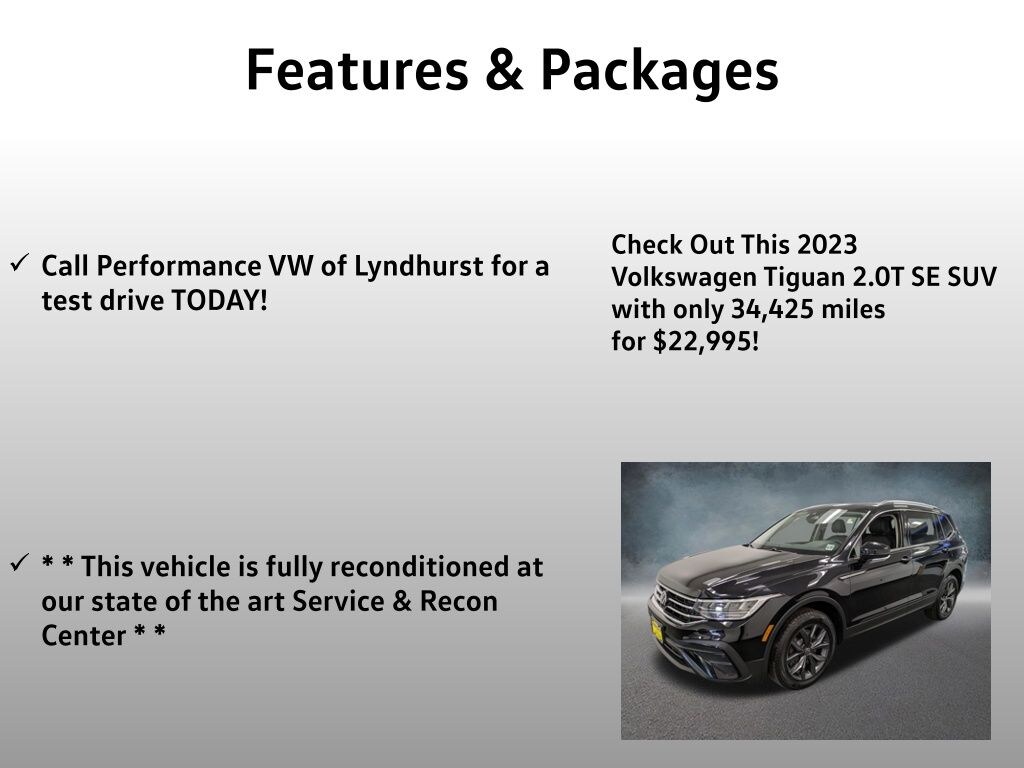 Features & Packages

✓ Call Performance VW of Lyndhurst for a test drive TODAY!

✓ * * This vehicle is fully reconditioned at our state of the art Service & Recon Center * *

Check Out This 2023 Volkswagen Tiguan 2.0T SE SUV with only 34,425 miles for $22,995!